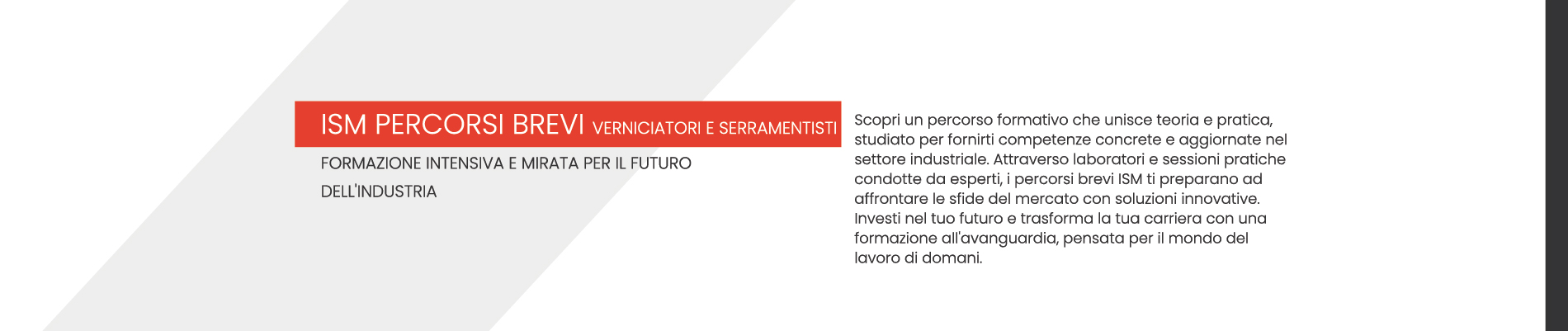 ISM PERCORSI BREVI VERNICIATORI E SERRAMENTISTI

FORMAZIONE INTENSIVA E MIRATA PER IL FUTURO DELL'INDUSTRIA

Scopri un percorso formativo che unisce teoria e pratica, studiato per fornirti competenze concrete e aggiornate nel settore industriale. Attraverso laboratori e sessioni pratiche condotte da esperti, i percorsi brevi ISM ti preparano ad affrontare le sfide del mercato con soluzioni innovative. Investi nel tuo futuro e trasforma la tua carriera con una formazione all'avanguardia, pensata per il mondo del lavoro di domani.